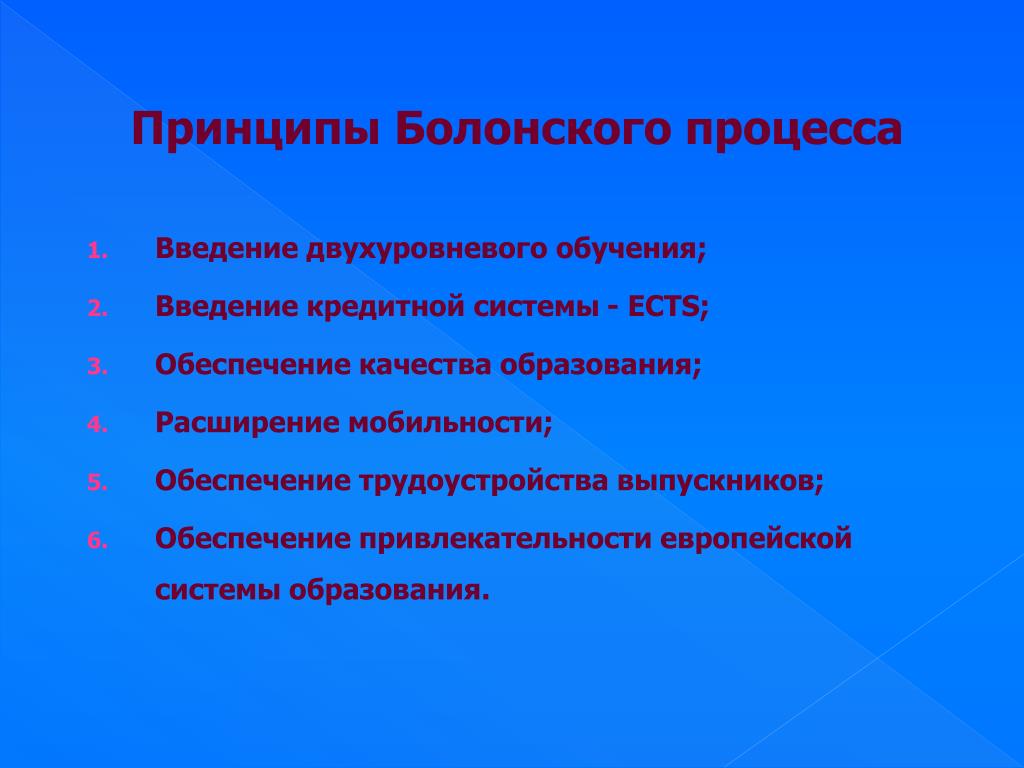 Принципы Болонского процесса

1. Введение двухуровневого обучения;
2. Введение кредитной системы - ECTS;
3. Обеспечение качества образования;
4. Расширение мобильности;
5. Обеспечение трудоустройства выпускников;
6. Обеспечение привлекательности европейской системы образования.